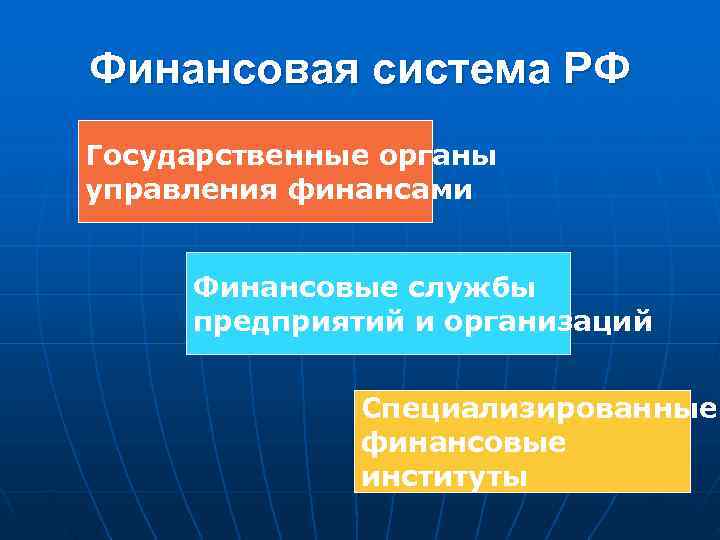 Финансовая система РФ

Государственные органы управления финансами

Финансовые службы предприятий и организаций

Специализированные финансовые институты